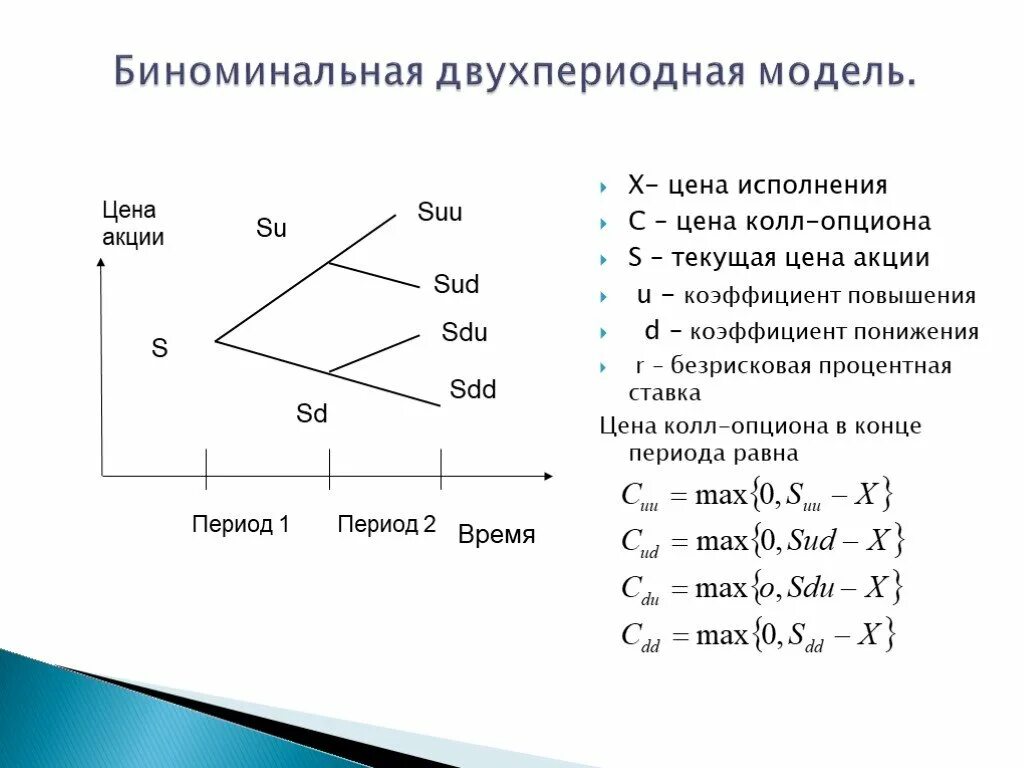 Биноминальная двухпериодная модель.

Цена акции

Su

Suu

Sud

S

Sdu

Sdd

Sd

Период 1

Период 2

Время

X– цена исполнения

C – цена колл-опциона

S – текущая цена акции

u – коэффициент повышения

d – коэффициент понижения

r – безрисковая процентная ставка

Цена колл-опциона в конце периода равна

$C_{uu} = \max\{0, S_{uu} - X\}$

$C_{ud} = \max\{0, Sud - X\}$

$C_{du} = \max\{o, Sdu - X\}$

$C_{dd} = \max\{0, S_{dd} - X\}$